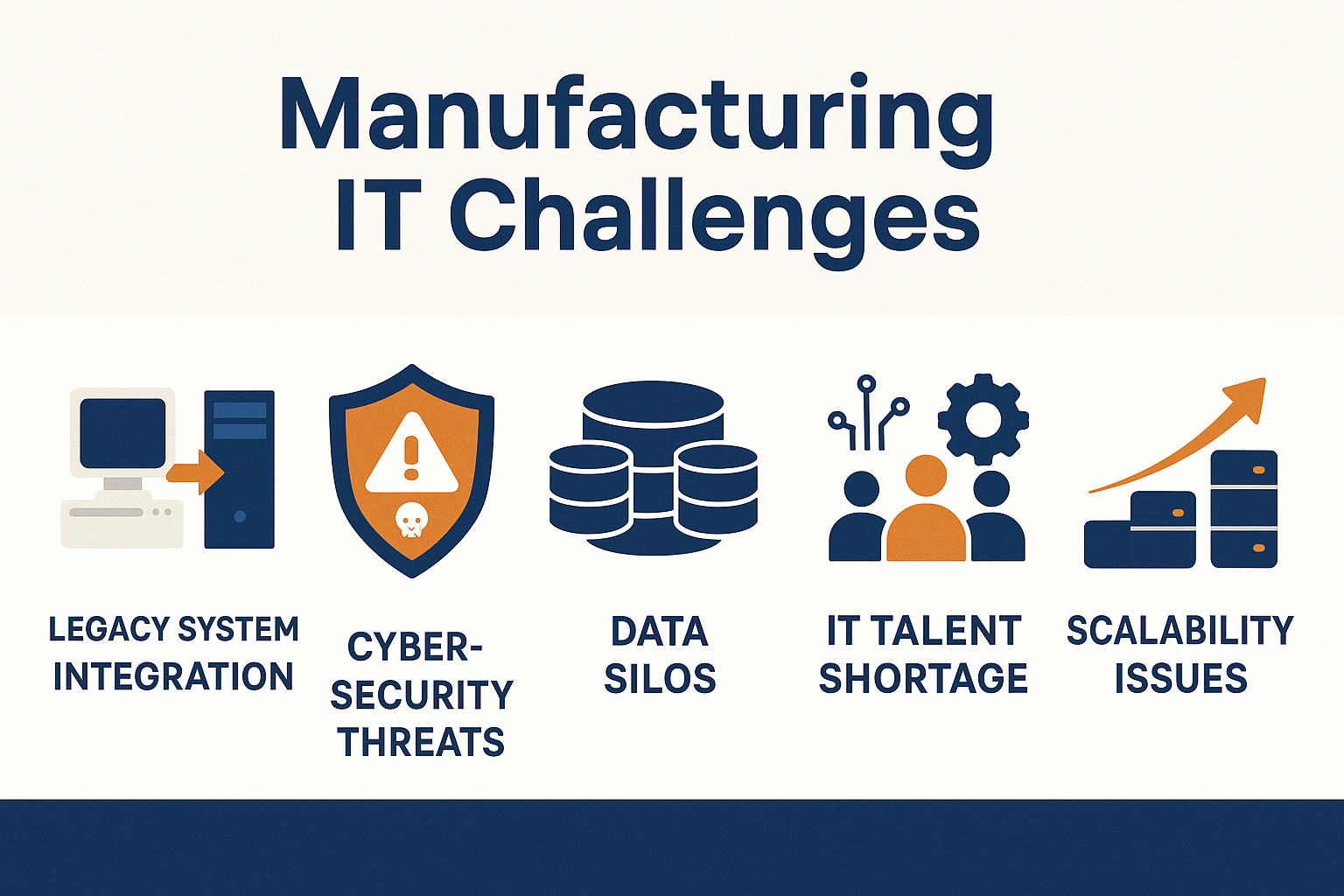 Manufacturing IT Challenges

LEGACY SYSTEM INTEGRATION

CYBER-SECURITY THREATS

DATA SILOS

IT TALENT SHORTAGE

SCALABILITY ISSUES